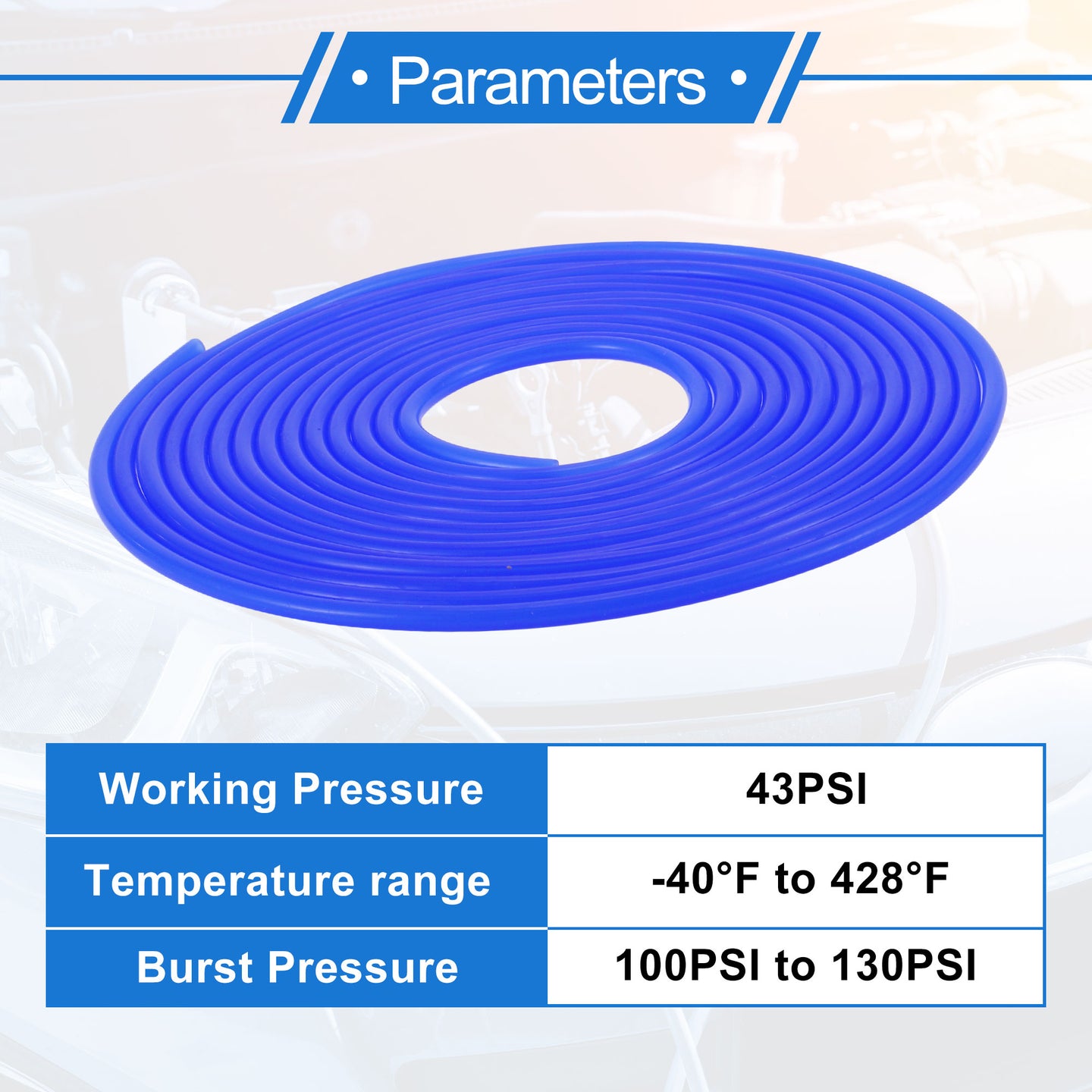 • Parameters •

| Working Pressure | 43PSI |
|---|---|
| Temperature range | -40°F to 428°F |
| Burst Pressure | 100PSI to 130PSI |